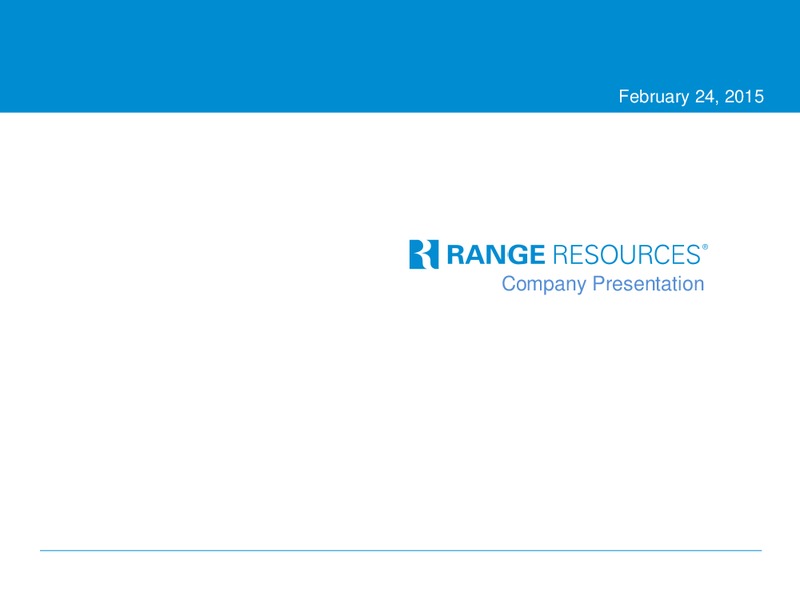 February 24, 2015

RANGE RESOURCES®
Company Presentation